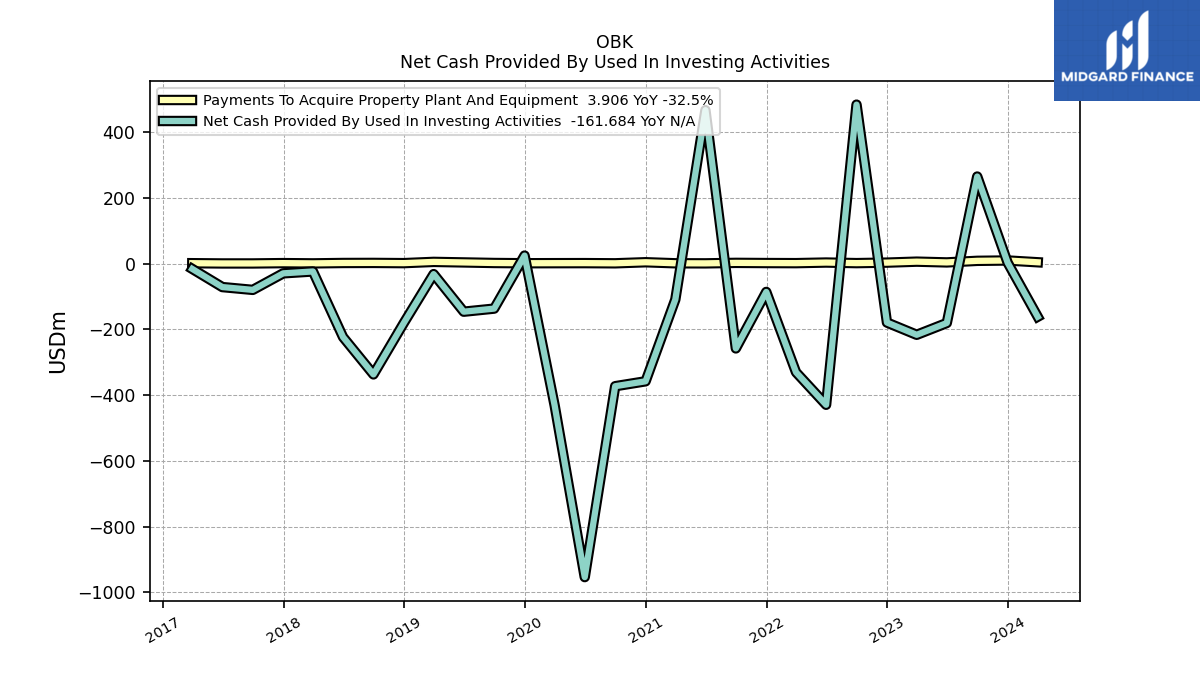 OBK
Net Cash Provided By Used In Investing Activities

MIDGARD FINANCE

Payments To Acquire Property Plant And Equipment 3.906 YoY -32.5%
Net Cash Provided By Used In Investing Activities -161.684 YoY N/A

USDm

400
200
0
−200
−400
−600
−800
−1000

2017
2018
2019
2020
2021
2022
2023
2024